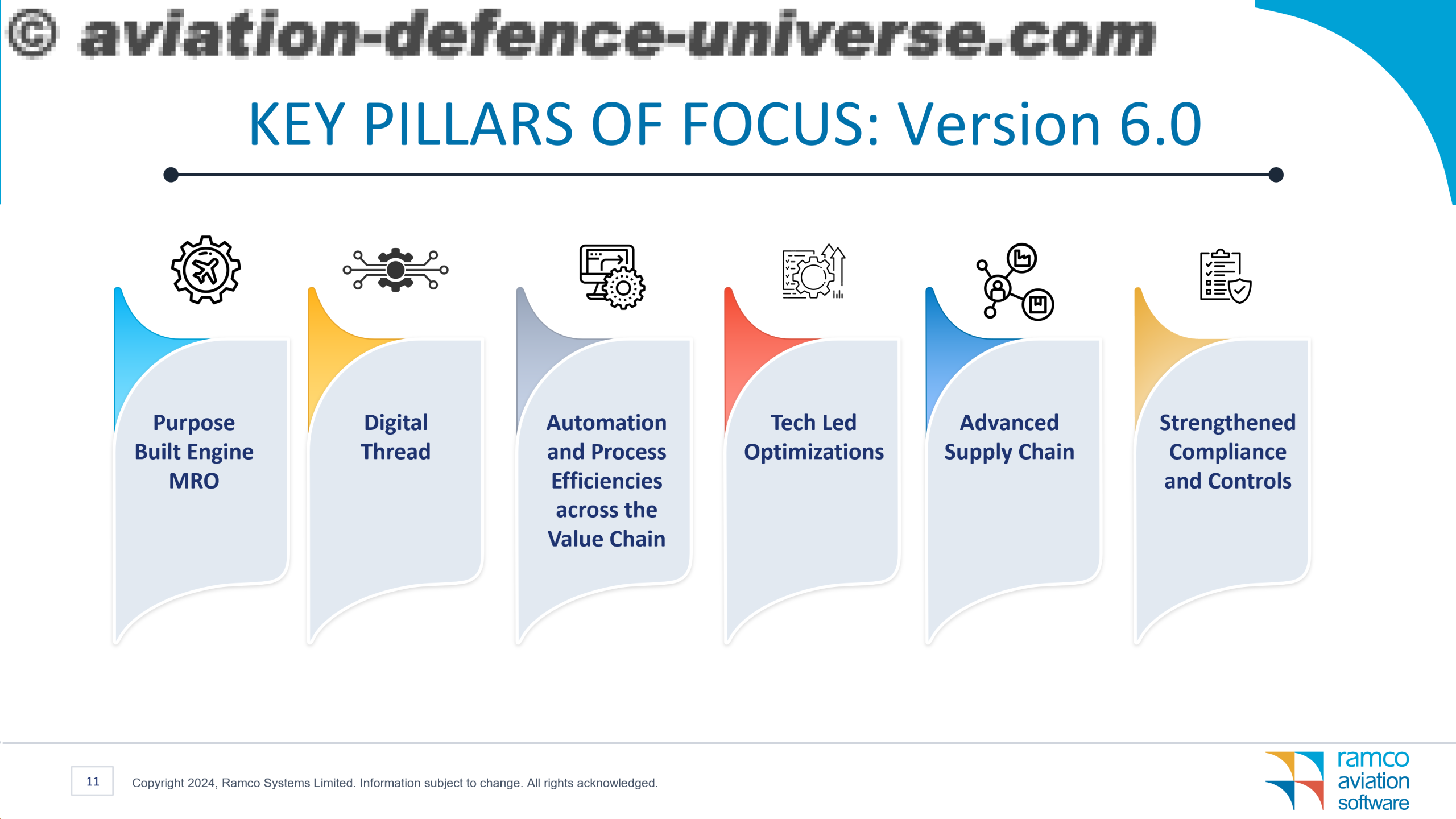 © aviation-defence-universe.com

KEY PILLARS OF FOCUS: Version 6.0

Purpose Built Engine MRO

Digital Thread

Automation and Process Efficiencies across the Value Chain

Tech Led Optimizations

Advanced Supply Chain

Strengthened Compliance and Controls

11

Copyright 2024, Ramco Systems Limited. Information subject to change. All rights acknowledged.

ramco aviation software